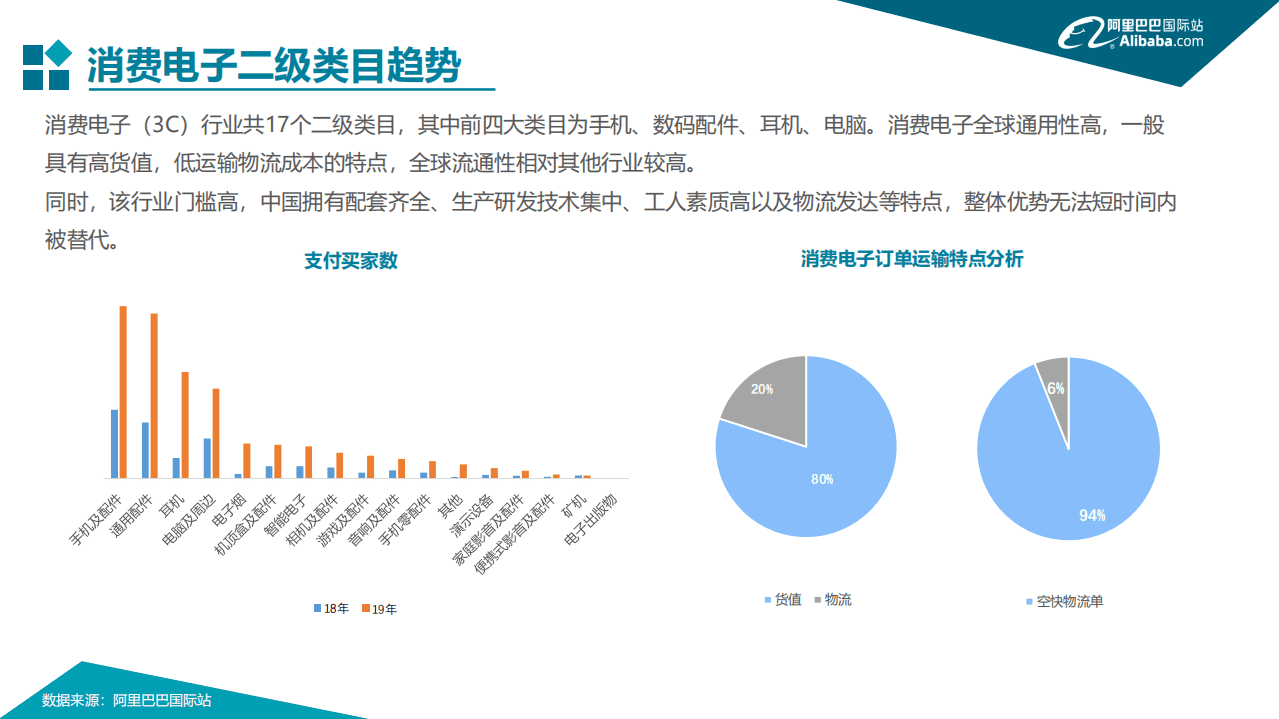 阿里巴巴国际站 Alibaba.com

消费电子二级类目趋势

消费电子（3C）行业共17个二级类目，其中前四大类目为手机、数码配件、耳机、电脑。消费电子全球通用性高，一般具有高货值，低运输物流成本的特点，全球流通性相对其他行业较高。

同时，该行业门槛高，中国拥有配套齐全、生产研发技术集中、工人素质高以及物流发达等特点，整体优势无法短时间内被替代。

支付买家数

手机及配件
通用配件
耳机
电脑及周边
电子烟
机顶盒及配件
智能电子
相机及配件
游戏及配件
音响及配件
手机零配件
其他
演示设备
家庭影音及配件
便携式影音及配件
矿机
电子出版物

18年 19年

消费电子订单运输特点分析

20%
80%
货值 物流

6%
94%
空快物流单

数据来源：阿里巴巴国际站